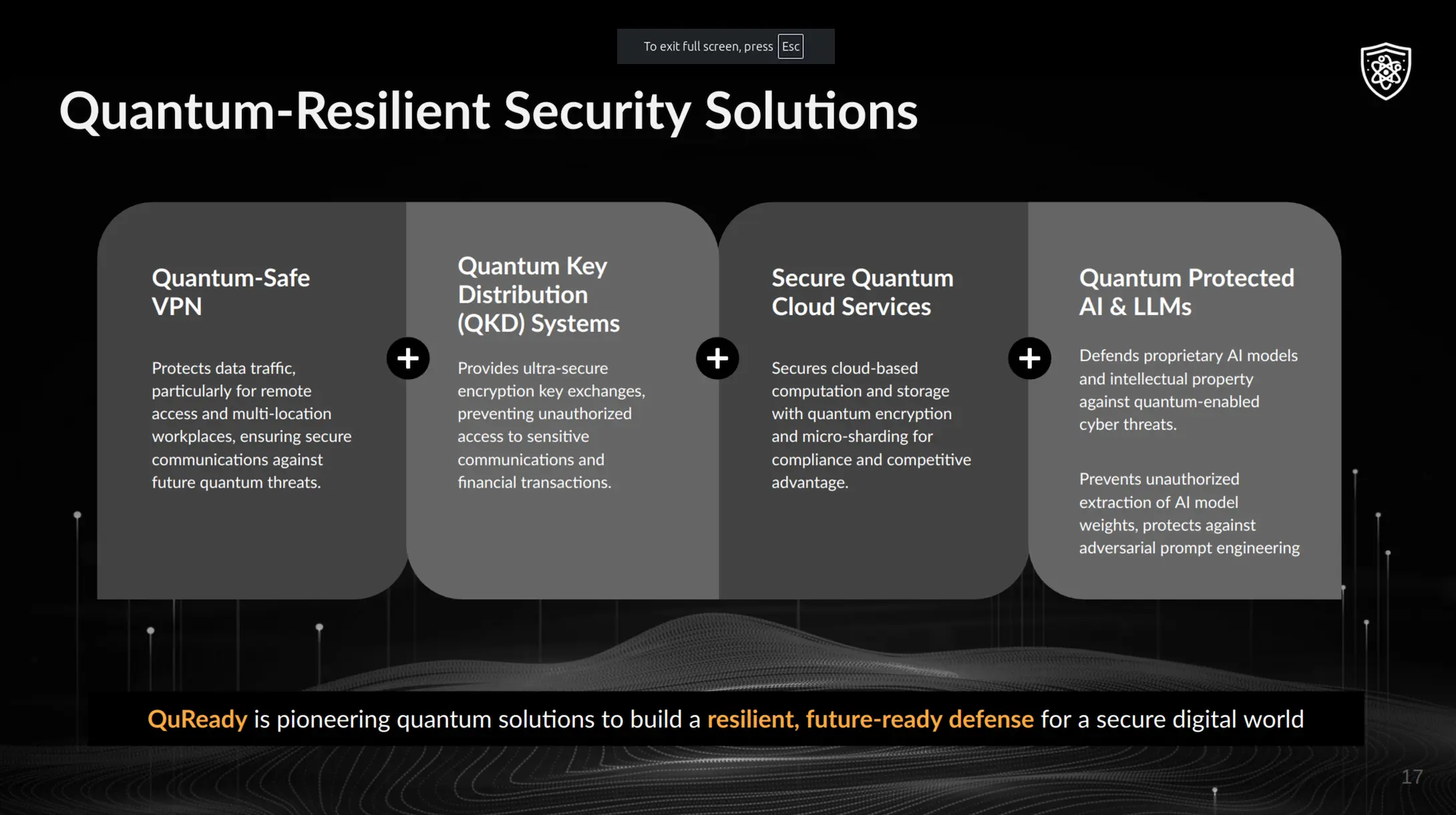 To exit full screen, press Esc

Quantum-Resilient Security Solutions

Quantum-Safe VPN

Protects data traffic, particularly for remote access and multi-location workplaces, ensuring secure communications against future quantum threats.

+

Quantum Key Distribution (QKD) Systems

Provides ultra-secure encryption key exchanges, preventing unauthorized access to sensitive communications and financial transactions.

+

Secure Quantum Cloud Services

Secures cloud-based computation and storage with quantum encryption and micro-sharding for compliance and competitive advantage.

+

Quantum Protected AI & LLMs

Defends proprietary AI models and intellectual property against quantum-enabled cyber threats.

Prevents unauthorized extraction of AI model weights, protects against adversarial prompt engineering

QuReady is pioneering quantum solutions to build a resilient, future-ready defense for a secure digital world

17